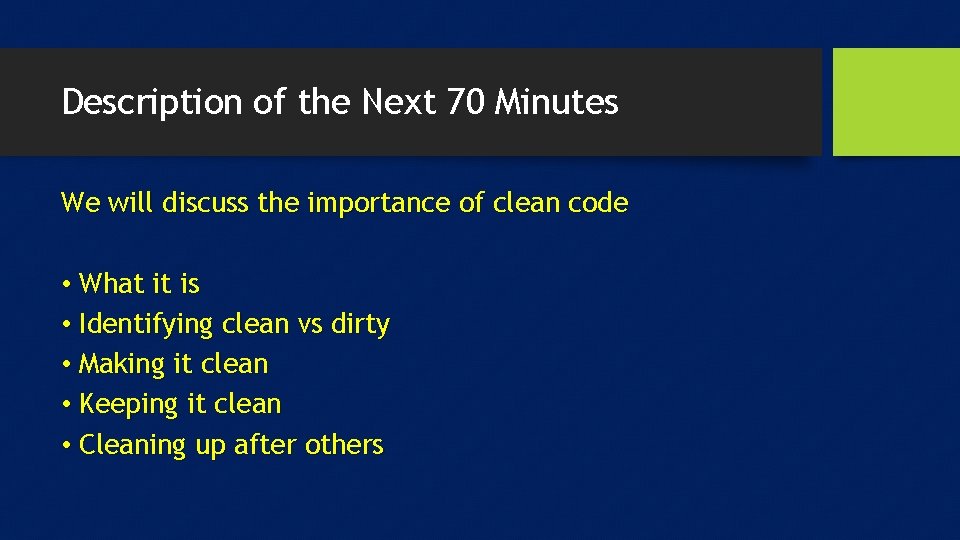 Description of the Next 70 Minutes

We will discuss the importance of clean code

• What it is
• Identifying clean vs dirty
• Making it clean
• Keeping it clean
• Cleaning up after others